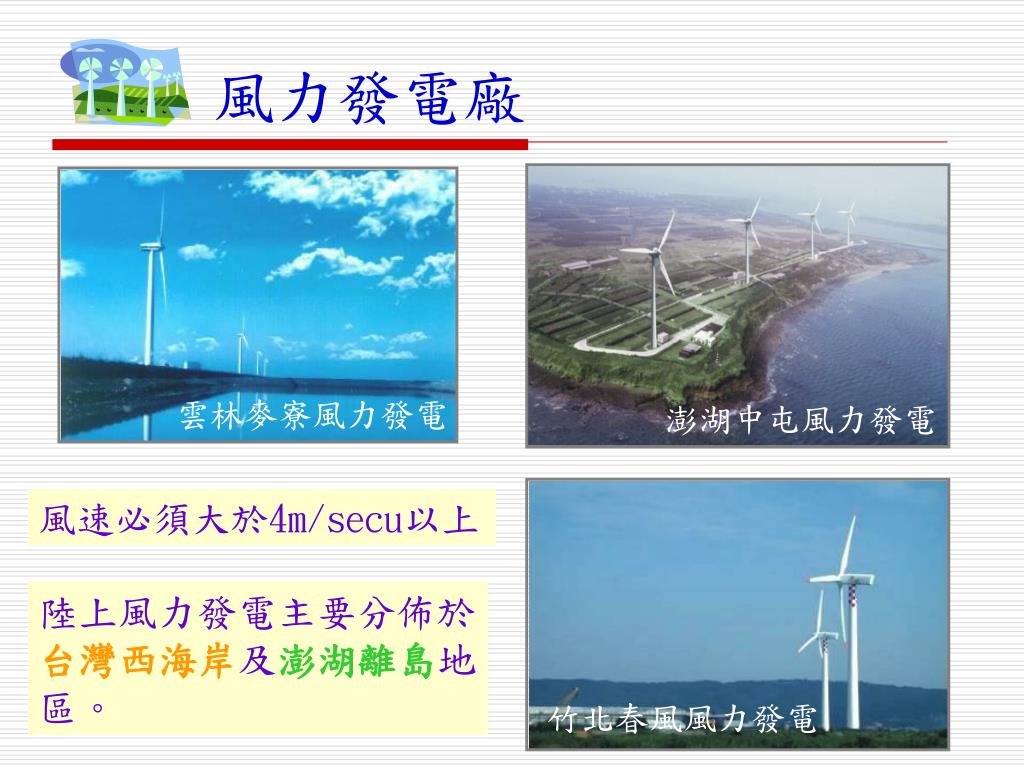 風力發電廠

雲林麥寮風力發電

澎湖中屯風力發電

風速必須大於4m/secu以上

陸上風力發電主要分佈於台灣西海岸及澎湖離島地區。

竹北春風風力發電